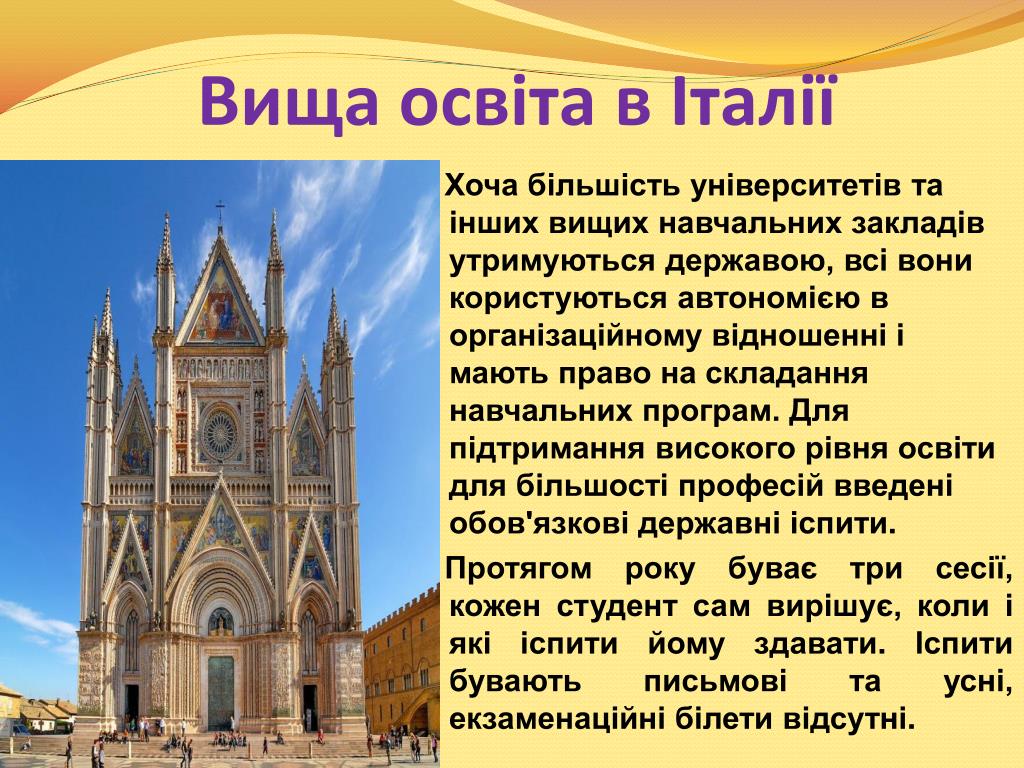 Вища освіта в Італії

Хоча більшість університетів та інших вищих навчальних закладів утримуються державою, всі вони користуються автономією в організаційному відношенні і мають право на складання навчальних програм. Для підтримання високого рівня освіти для більшості професій введені обов'язкові державні іспити.

Протягом року буває три сесії, кожен студент сам вирішує, коли і які іспити йому здавати. Іспити бувають письмові та усні, екзаменаційні білети відсутні.